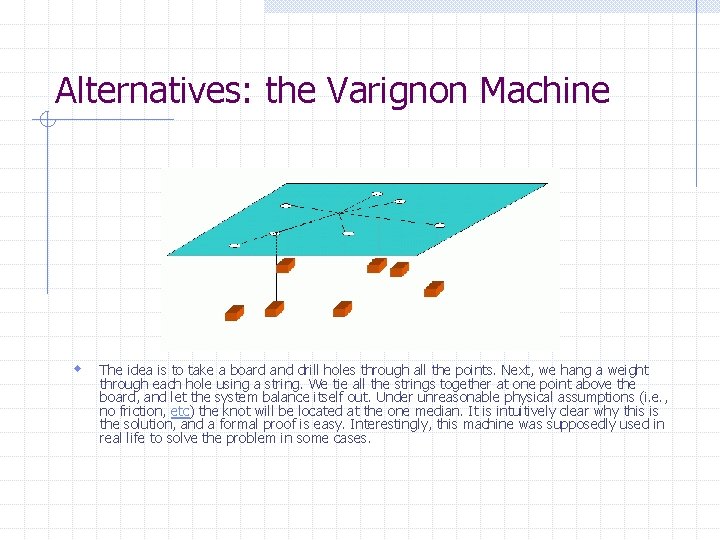 Alternatives: the Varignon Machine

The idea is to take a board and drill holes through all the points. Next, we hang a weight through each hole using a string. We tie all the strings together at one point above the board, and let the system balance itself out. Under unreasonable physical assumptions (i.e., no friction, etc) the knot will be located at the one median. It is intuitively clear why this is the solution, and a formal proof is easy. Interestingly, this machine was supposedly used in real life to solve the problem in some cases.